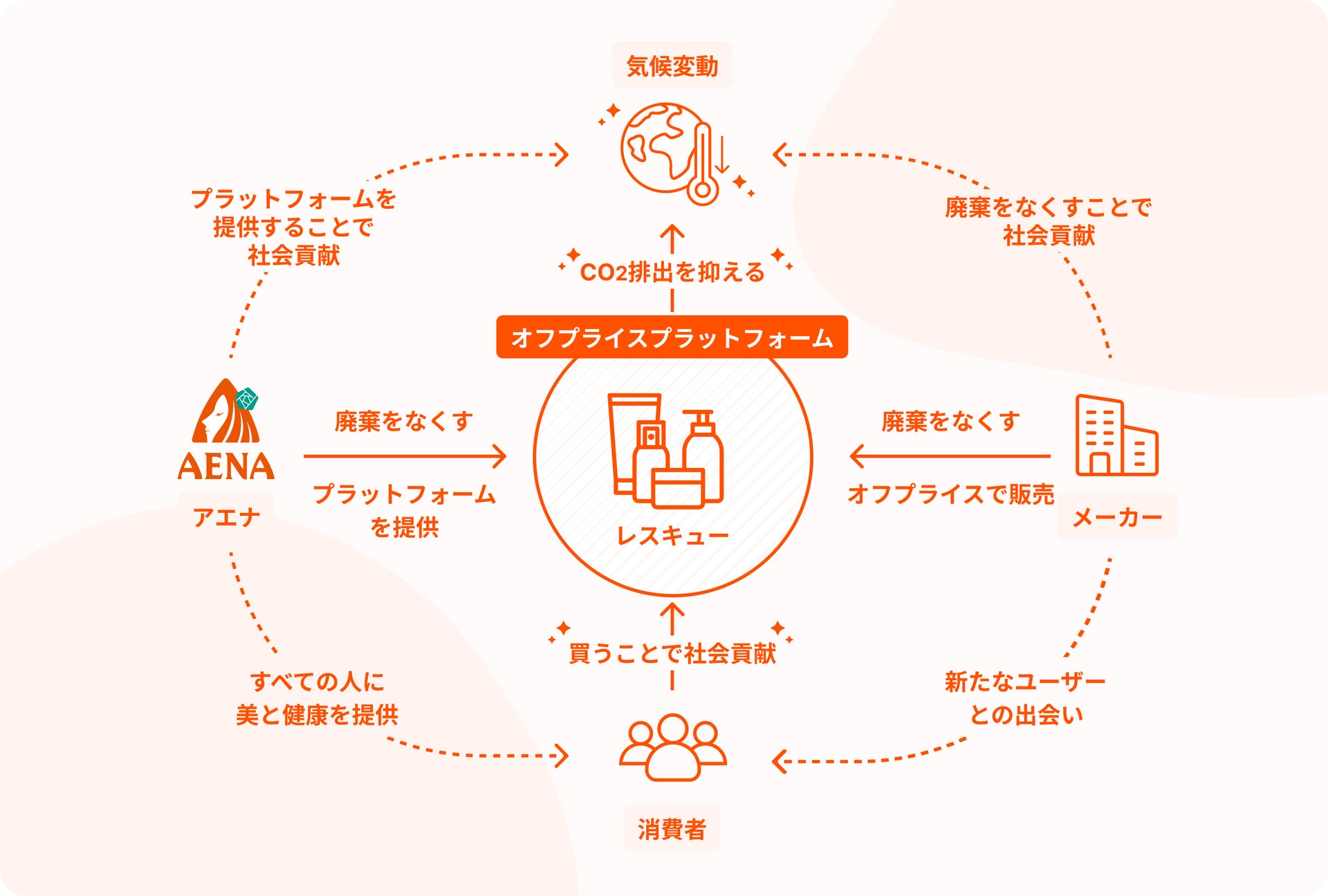 気候変動

プラットフォームを提供することで社会貢献

廃棄をなくすことで社会貢献

CO2排出を抑える

オフプライスプラットフォーム

AENA

アエナ

廃棄をなくす

プラットフォームを提供

レスキュー

廃棄をなくす

オフプライスで販売

メーカー

買うことで社会貢献

すべての人に美と健康を提供

新たなユーザーとの出会い

消費者